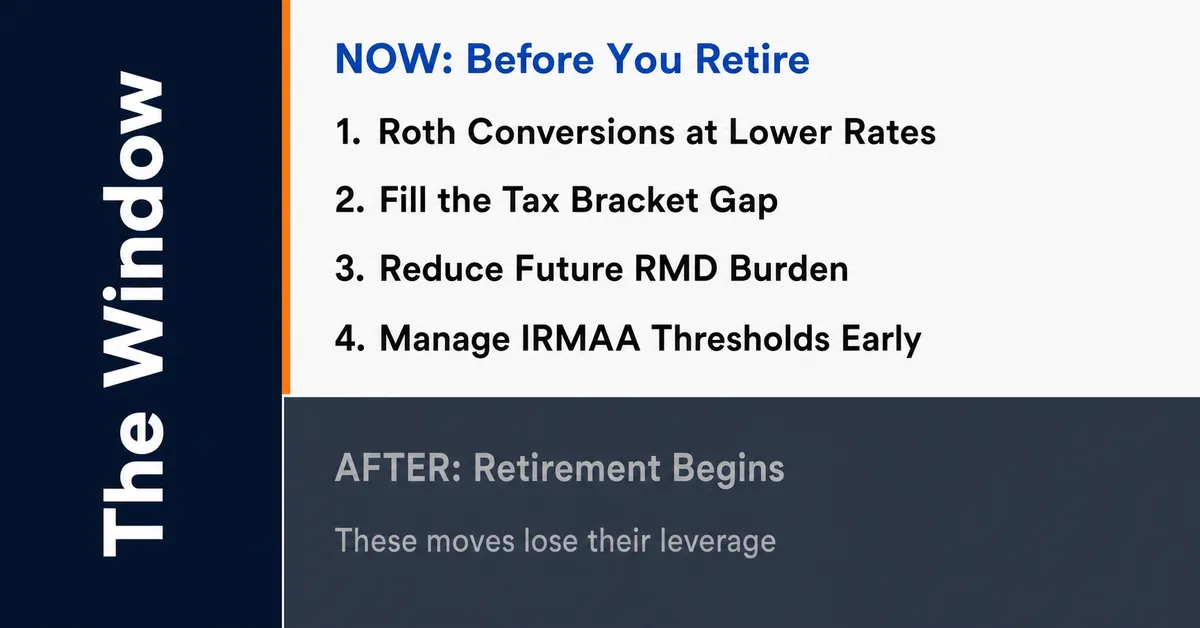 The Window

NOW: Before You Retire

1. Roth Conversions at Lower Rates

2. Fill the Tax Bracket Gap

3. Reduce Future RMD Burden

4. Manage IRMAA Thresholds Early

AFTER: Retirement Begins

These moves lose their leverage